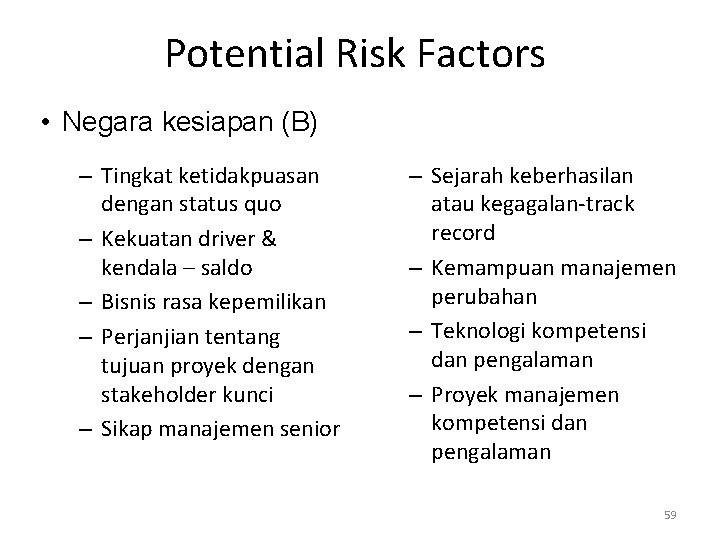 Potential Risk Factors

• Negara kesiapan (B)

– Tingkat ketidakpuasan dengan status quo
– Kekuatan driver & kendala – saldo
– Bisnis rasa kepemilikan
– Perjanjian tentang tujuan proyek dengan stakeholder kunci
– Sikap manajemen senior

– Sejarah keberhasilan atau kegagalan-track record
– Kemampuan manajemen perubahan
– Teknologi kompetensi dan pengalaman
– Proyek manajemen kompetensi dan pengalaman

59